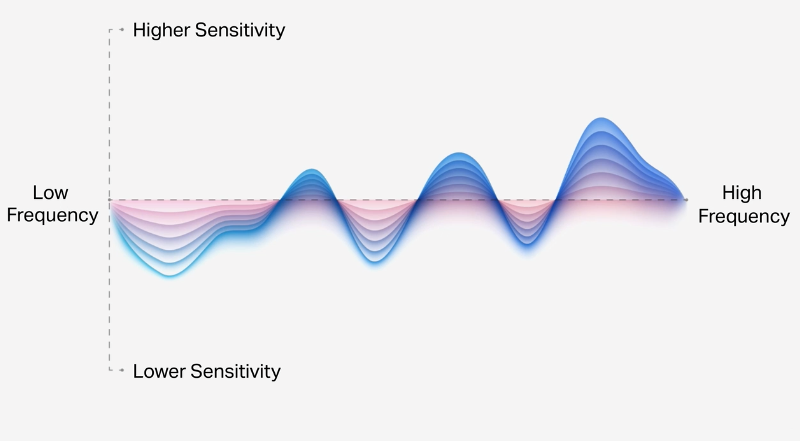 Higher Sensitivity

Low Frequency

High Frequency

Lower Sensitivity